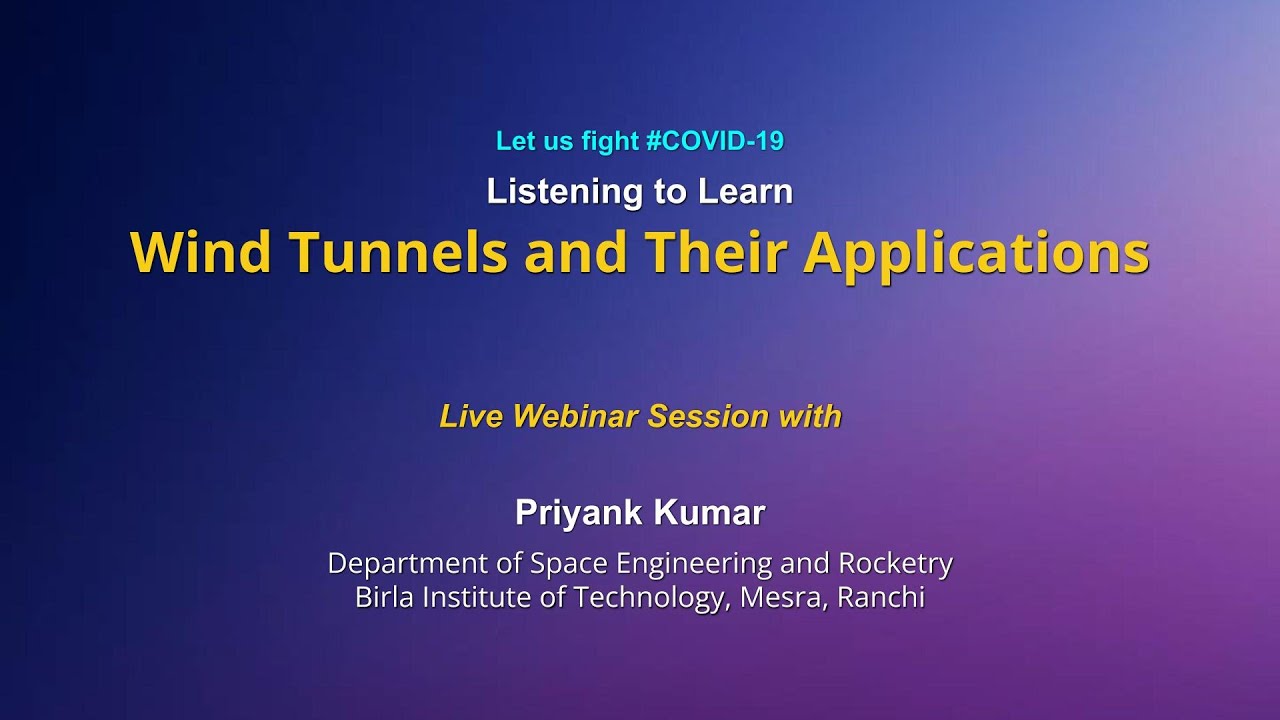 Let us fight #COVID-19

Listening to Learn

Wind Tunnels and Their Applications

Live Webinar Session with

Priyank Kumar

Department of Space Engineering and Rocketry
Birla Institute of Technology, Mesra, Ranchi